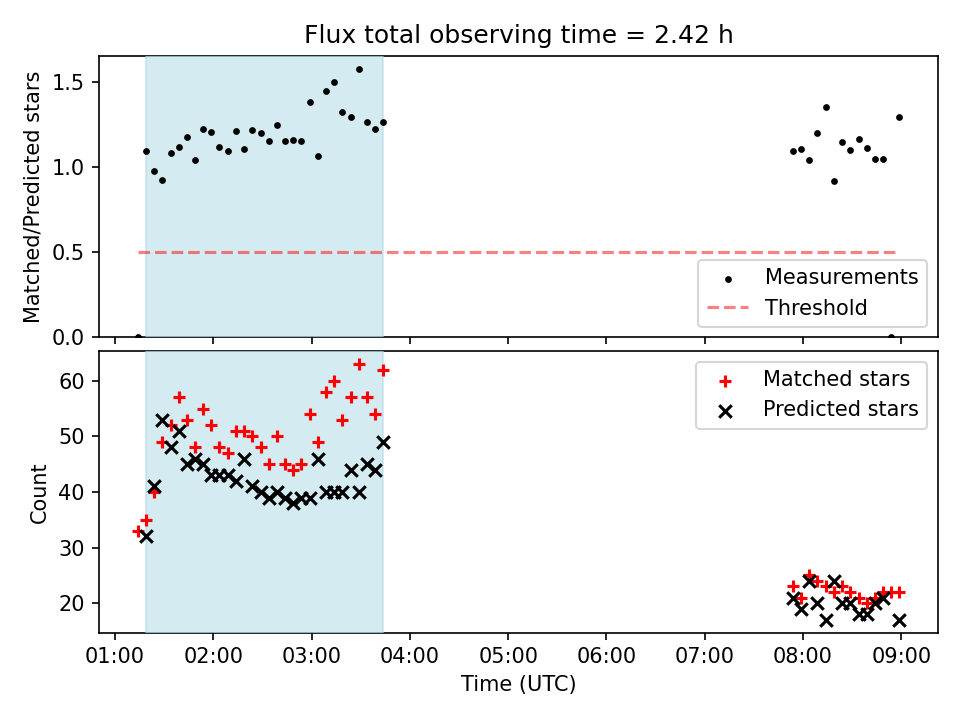 Flux total observing time = 2.42 h

Matched/Predicted stars

1.5
1.0
0.5
0.0

Measurements
Threshold

Count

60
50
40
30
20

Matched stars
Predicted stars

01:00 02:00 03:00 04:00 05:00 06:00 07:00 08:00 09:00

Time (UTC)